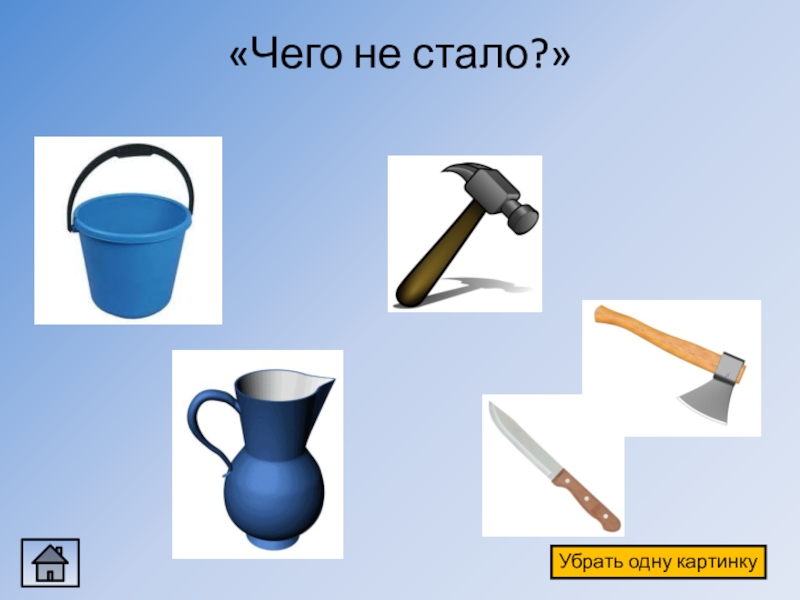 «Чего не стало?»

Убрать одну картинку